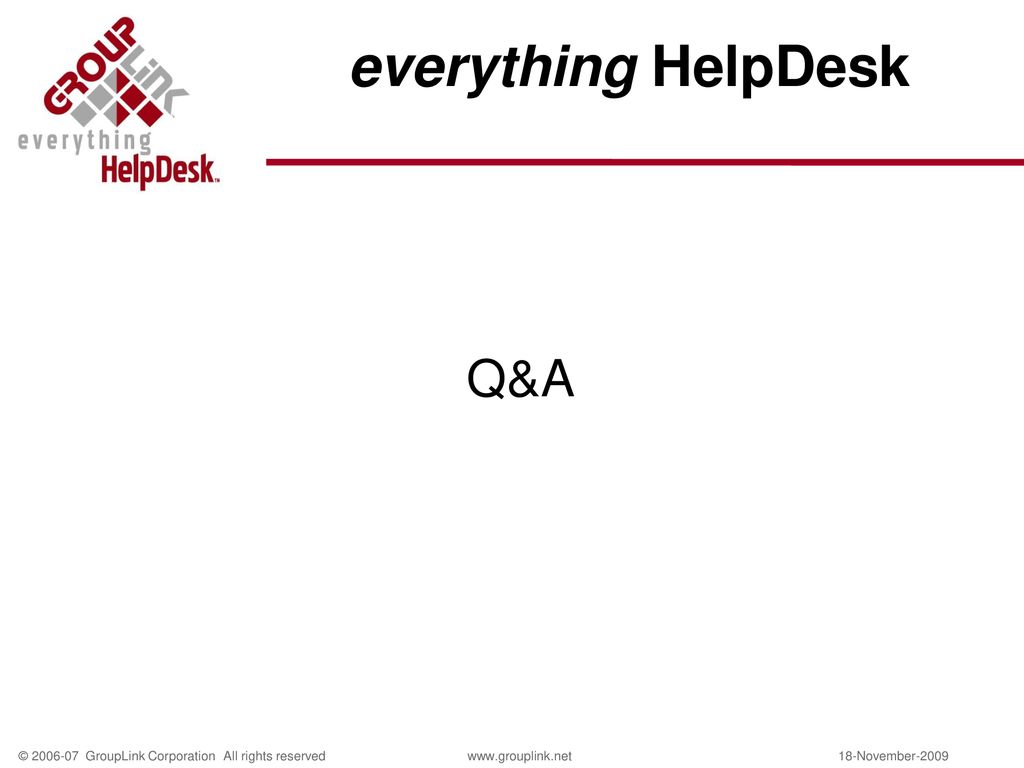 GROUPLINK everything HelpDesk™

everything HelpDesk

Q&A

© 2006-07 GroupLink Corporation All rights reserved www.grouplink.net 18-November-2009